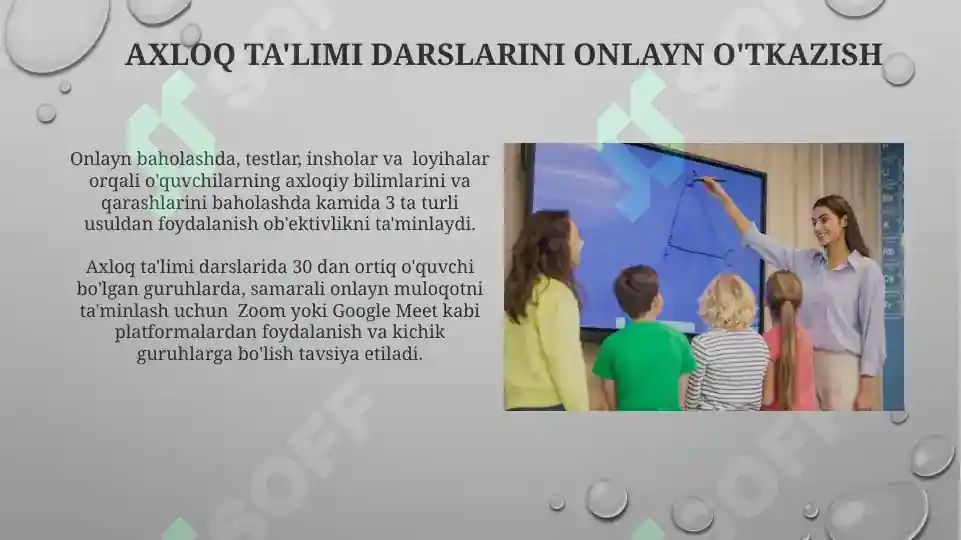 AXLOQ TA'LIMI DARSLARINI ONLAYN O'TKAZISH

Onlayn baholashda, testlar, insholar va loyihalar orqali o'quvchilarning axloqiy bilimlarini va qarashlarini baholashda kamida 3 ta turli usuldan foydalanish ob'ektivlikni ta'minlaydi.

Axloq ta'limi darslarida 30 dan ortiq o'quvchi bo'lgan guruhlarda, samarali onlayn muloqotni ta'minlash uchun Zoom yoki Google Meet kabi platformalardan foydalanish va kichik guruhlarga bo'lish tavsiya etiladi.

SOFF